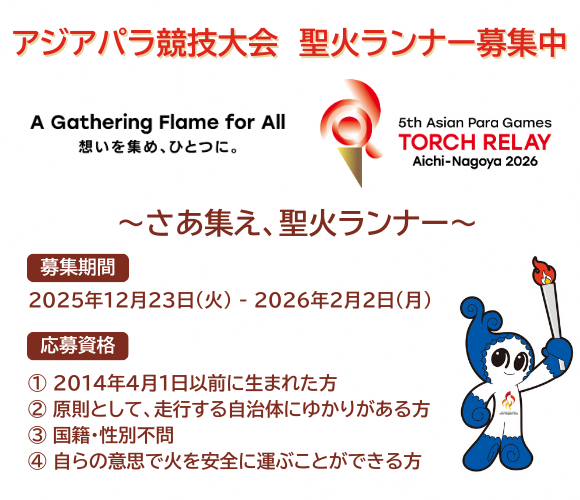 アジアパラ競技大会　聖火ランナー募集中

A Gathering Flame for All
想いを集め、ひとつに。

5th Asian Para Games
TORCH RELAY
Aichi-Nagoya 2026

～さあ集え、聖火ランナー～

募集期間

2025年12月23日(火) - 2026年2月2日(月)

応募資格

① 2014年4月1日以前に生まれた方
② 原則として、走行する自治体にゆかりがある方
③ 国籍・性別不問
④ 自らの意思で火を安全に運ぶことができる方